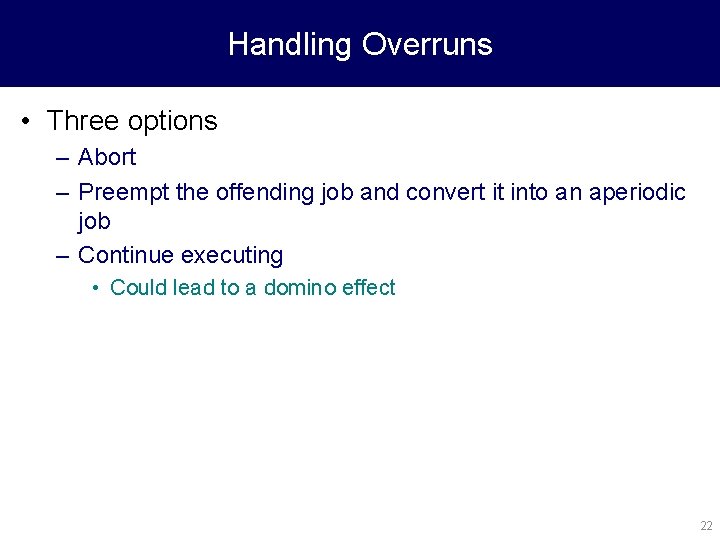 Handling Overruns

• Three options
– Abort
– Preempt the offending job and convert it into an aperiodic job
– Continue executing
• Could lead to a domino effect

22